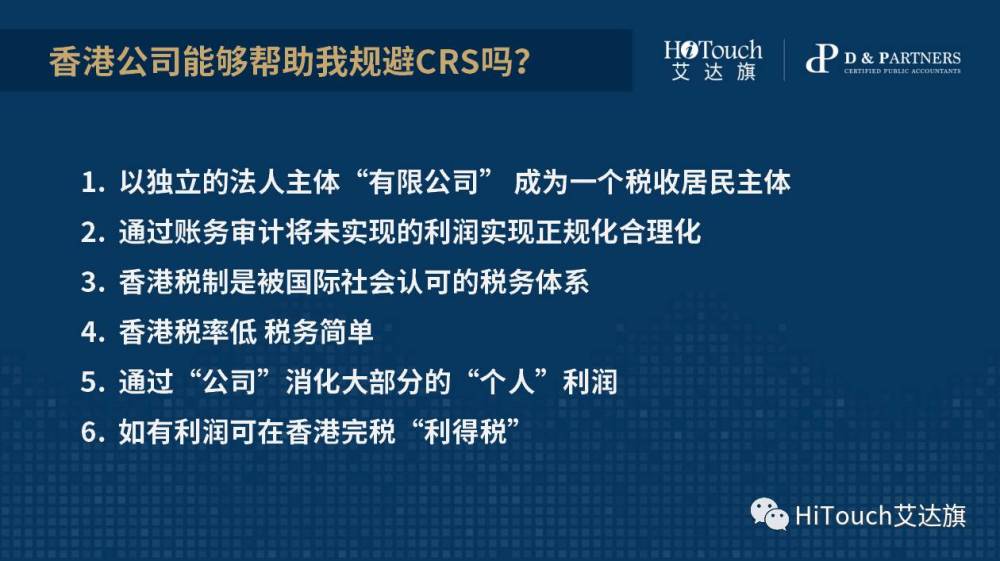 香港公司能够帮助我规避CRS吗?

HiTouch
艾达旗

D & PARTNERS
CERTIFIED PUBLIC ACCOUNTANTS

1. 以独立的法人主体“有限公司” 成为一个税收居民主体
2. 通过账务审计将未实现的利润实现正规化合理化
3. 香港税制是被国际社会认可的税务体系
4. 香港税率低 税务简单
5. 通过“公司”消化大部分的“个人”利润
6. 如有利润可在香港完税“利得税”

HiTouch艾达旗